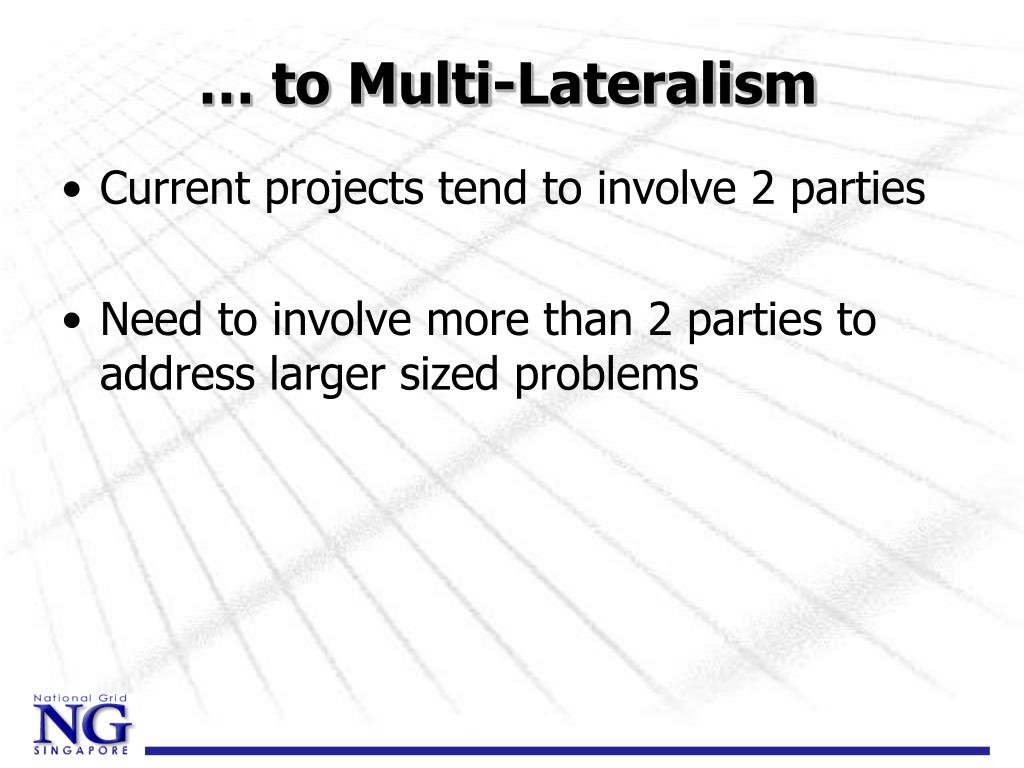 … to Multi-Lateralism

• Current projects tend to involve 2 parties

• Need to involve more than 2 parties to address larger sized problems

National Grid
NG
SINGAPORE